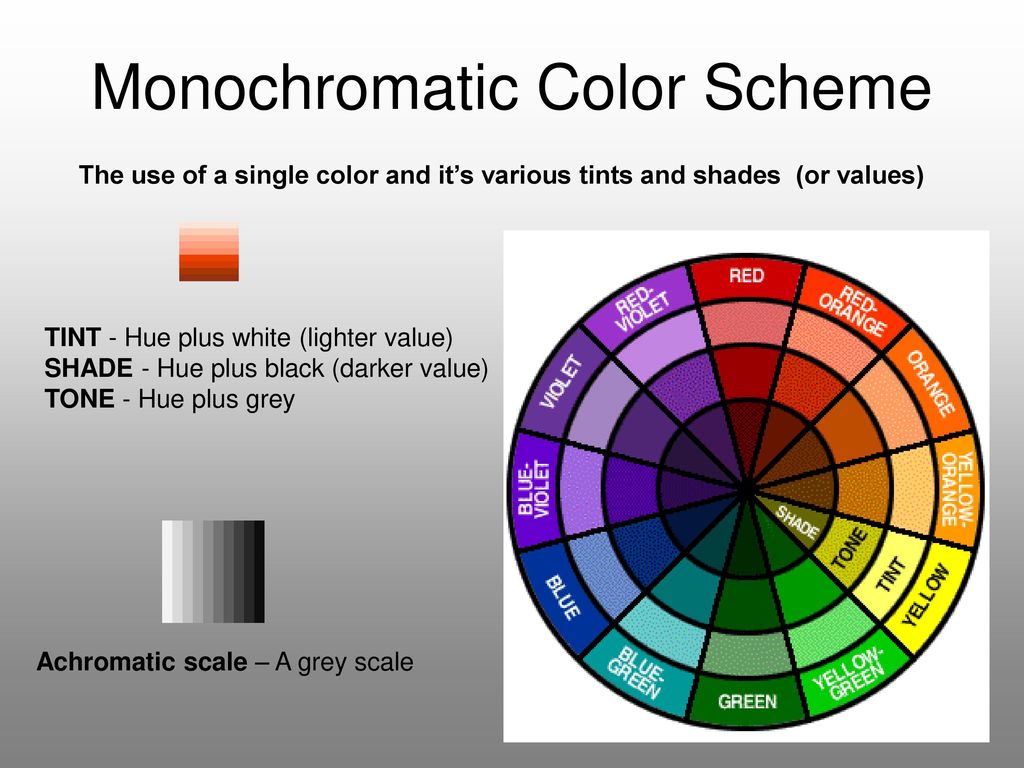 Monochromatic Color Scheme

The use of a single color and it’s various tints and shades (or values)

TINT - Hue plus white (lighter value)
SHADE - Hue plus black (darker value)
TONE - Hue plus grey

Achromatic scale – A grey scale

RED
RED-ORANGE
ORANGE
YELLOW-ORANGE
YELLOW
YELLOW-GREEN
GREEN
BLUE-GREEN
BLUE
BLUE-VIOLET
VIOLET
RED-VIOLET
SHADE
TONE
TINT